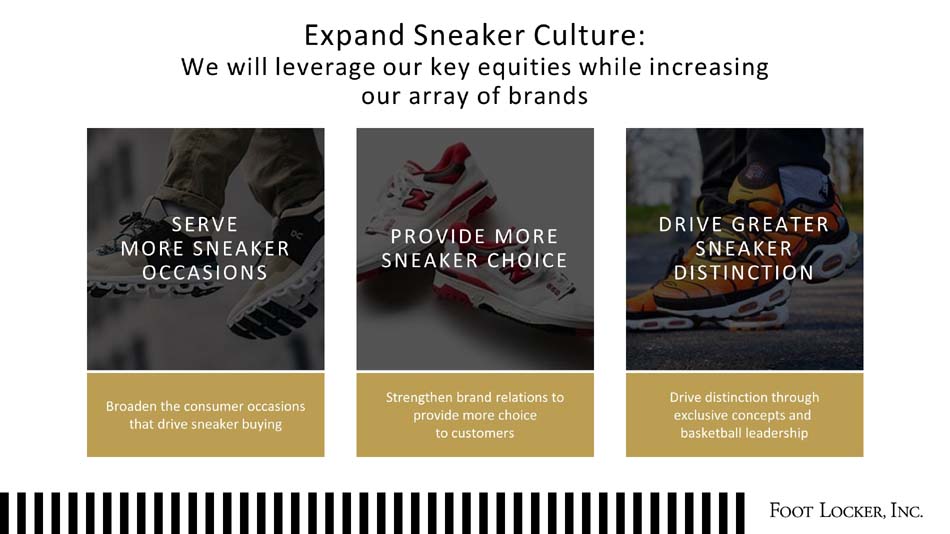 Expand Sneaker Culture:
We will leverage our key equities while increasing our array of brands

SERVE MORE SNEAKER OCCASIONS

Broaden the consumer occasions that drive sneaker buying

PROVIDE MORE SNEAKER CHOICE

Strengthen brand relations to provide more choice to customers

DRIVE GREATER SNEAKER DISTINCTION

Drive distinction through exclusive concepts and basketball leadership

FOOT LOCKER, INC.